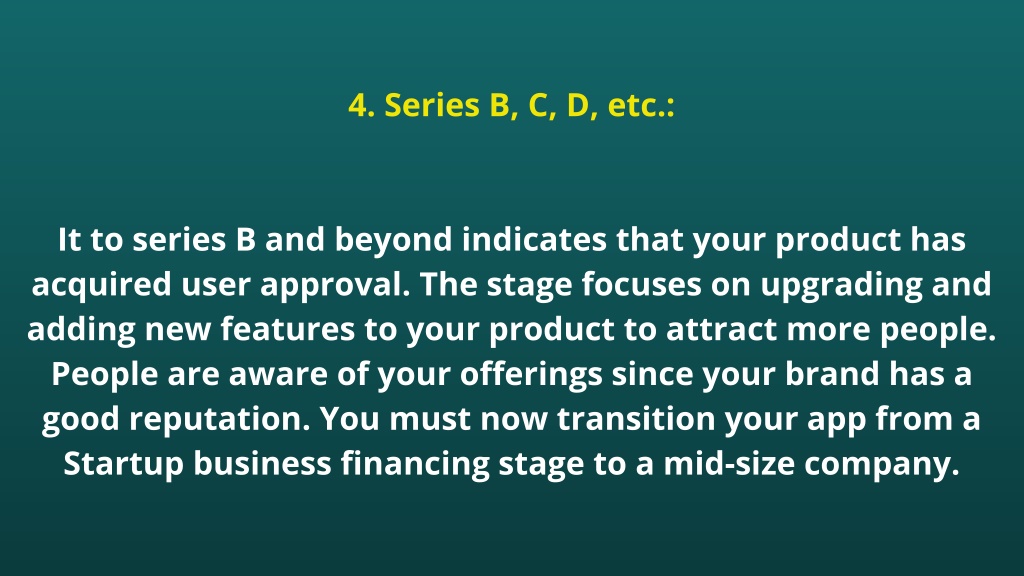 4. Series B, C, D, etc.:

It to series B and beyond indicates that your product has acquired user approval. The stage focuses on upgrading and adding new features to your product to attract more people. People are aware of your offerings since your brand has a good reputation. You must now transition your app from a Startup business financing stage to a mid-size company.